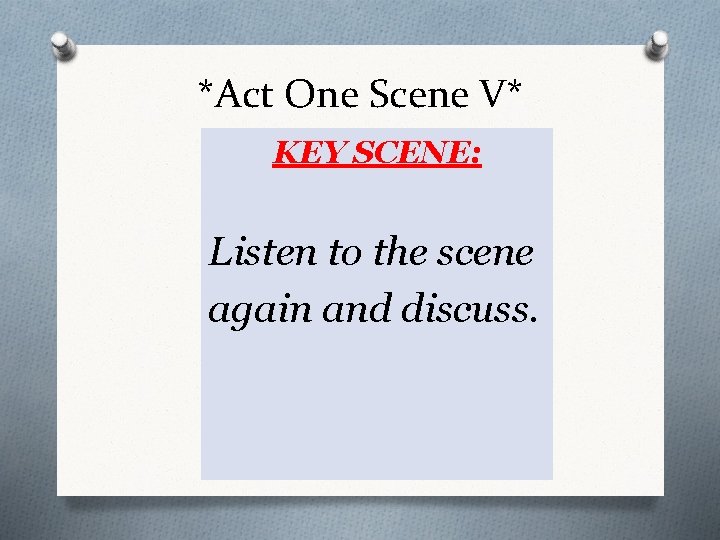 *Act One Scene V*

KEY SCENE:

Listen to the scene again and discuss.